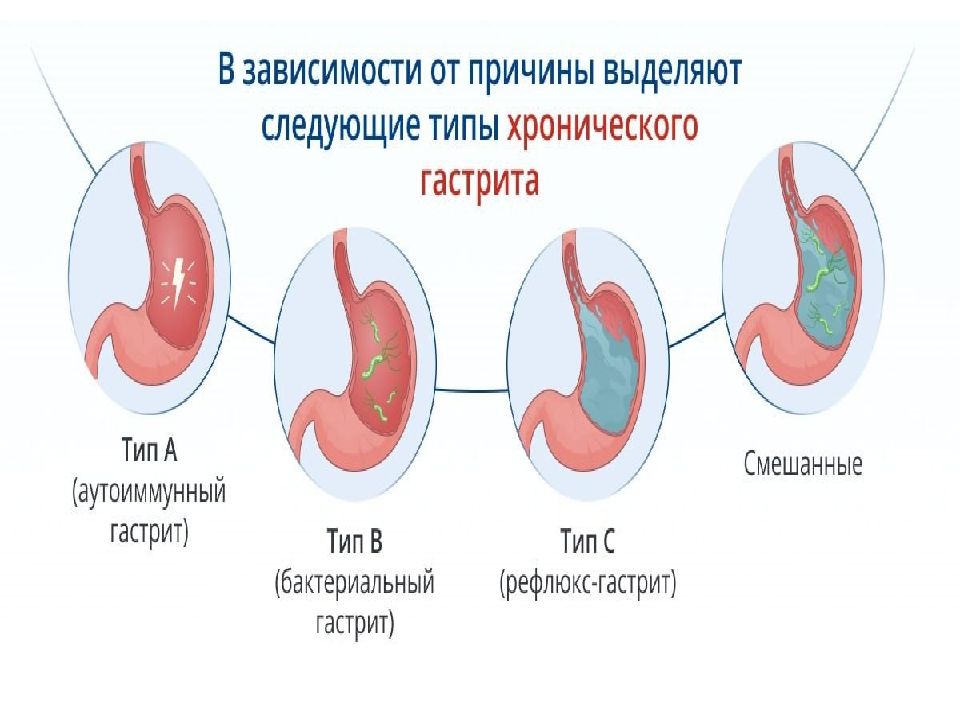 В зависимости от причины выделяют следующие типы хронического гастрита

Тип А
(аутоиммунный гастрит)

Тип В
(бактериальный гастрит)

Тип С
(рефлюкс-гастрит)

Смешанные